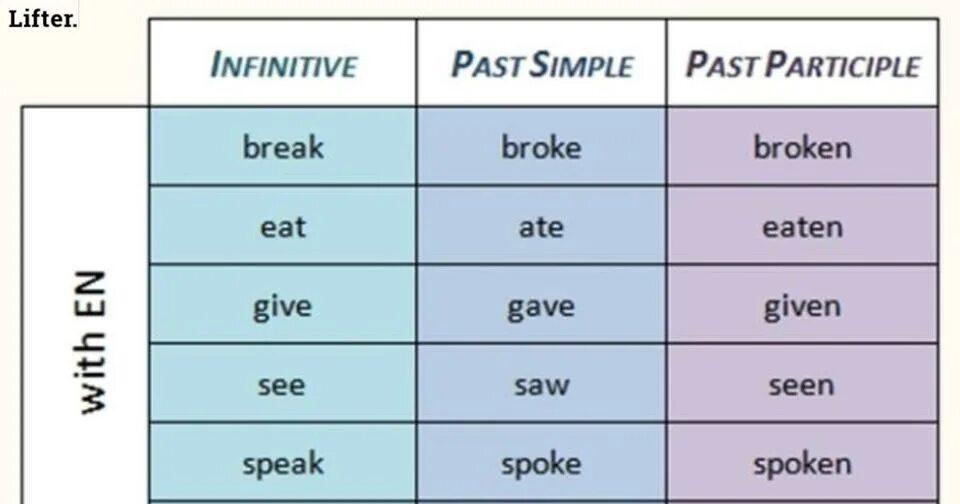 Lifter.

| | INFINITIVE | PAST SIMPLE | PAST PARTICIPLE |
|---|---|---|---|
| with EN | break | broke | broken |
| | eat | ate | eaten |
| | give | gave | given |
| | see | saw | seen |
| | speak | spoke | spoken |